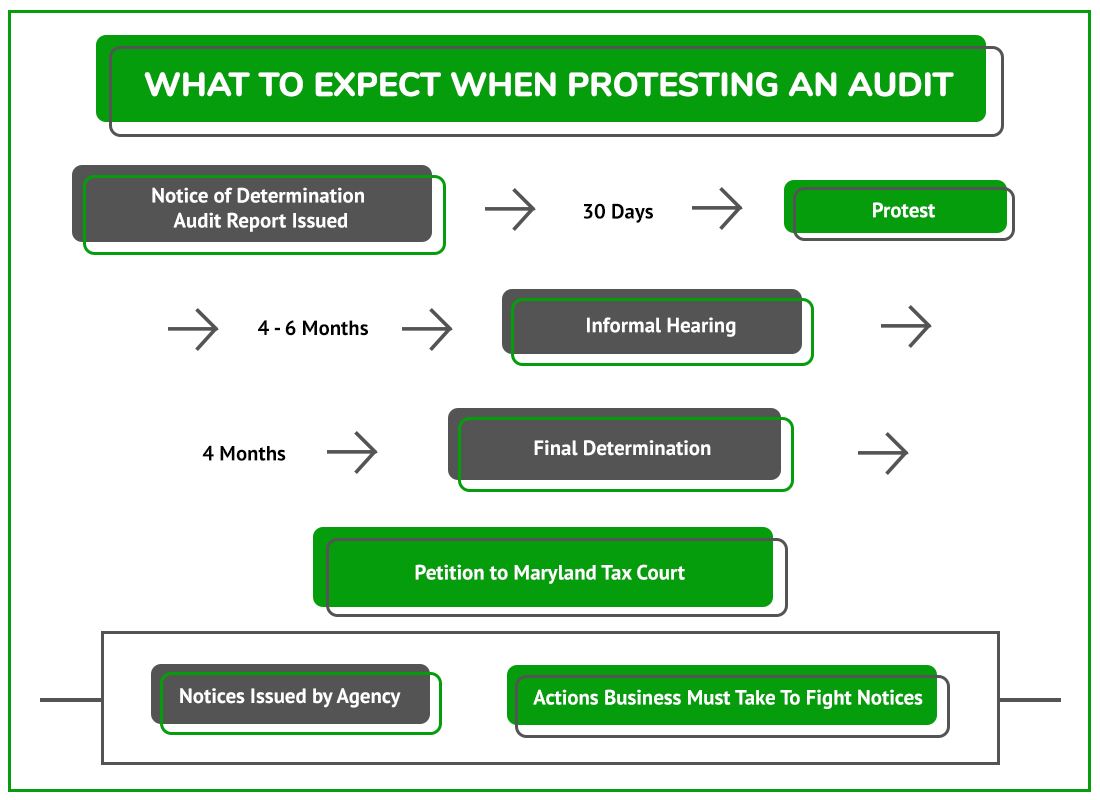 WHAT TO EXPECT WHEN PROTESTING AN AUDIT

Notice of Determination Audit Report Issued

30 Days

Protest

4 - 6 Months

Informal Hearing

4 Months

Final Determination

Petition to Maryland Tax Court

Notices Issued by Agency

Actions Business Must Take To Fight Notices